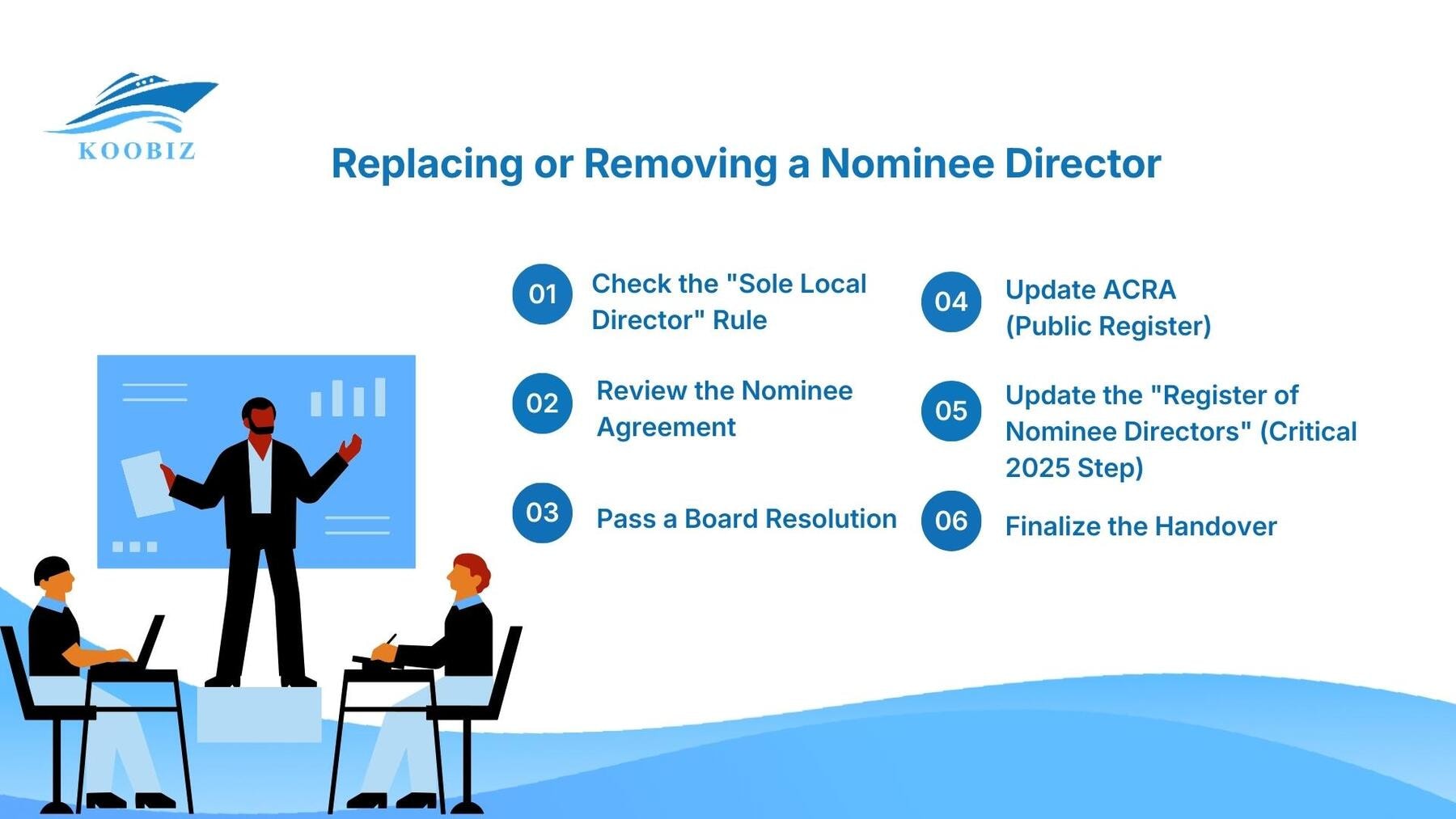 KOOBIZ

Replacing or Removing a Nominee Director

01 Check the "Sole Local Director" Rule

02 Review the Nominee Agreement

03 Pass a Board Resolution

04 Update ACRA (Public Register)

05 Update the "Register of Nominee Directors" (Critical 2025 Step)

06 Finalize the Handover